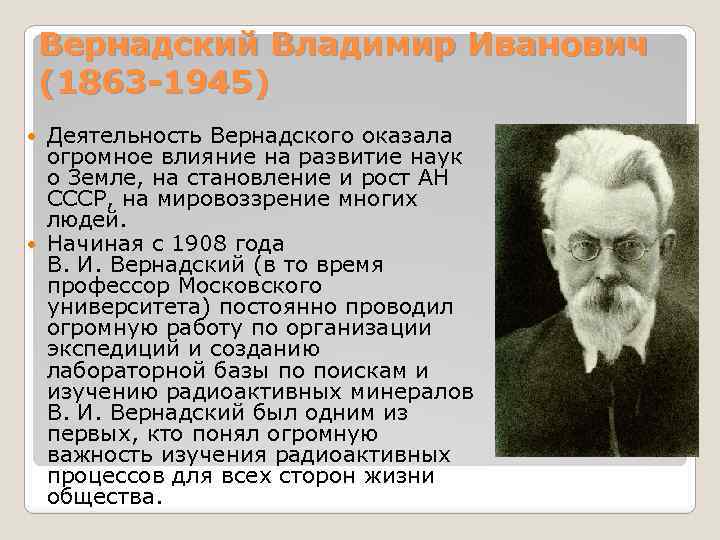 Вернадский Владимир Иванович (1863-1945)

Деятельность Вернадского оказала огромное влияние на развитие наук о Земле, на становление и рост АН СССР, на мировоззрение многих людей.

Начиная с 1908 года В. И. Вернадский (в то время профессор Московского университета) постоянно проводил огромную работу по организации экспедиций и созданию лабораторной базы по поискам и изучению радиоактивных минералов В. И. Вернадский был одним из первых, кто понял огромную важность изучения радиоактивных процессов для всех сторон жизни общества.